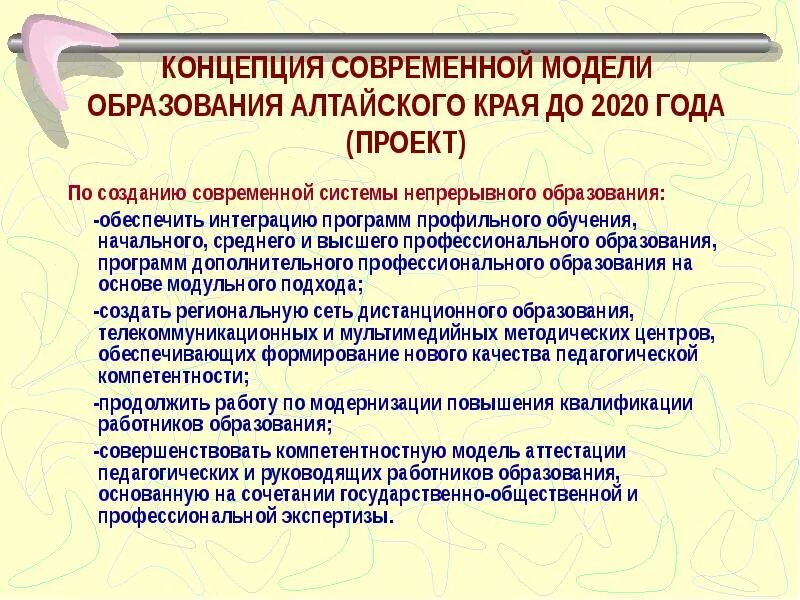 КОНЦЕПЦИЯ СОВРЕМЕННОЙ МОДЕЛИ ОБРАЗОВАНИЯ АЛТАЙСКОГО КРАЯ ДО 2020 ГОДА (ПРОЕКТ)

По созданию современной системы непрерывного образования:

-обеспечить интеграцию программ профильного обучения, начального, среднего и высшего профессионального образования, программ дополнительного профессионального образования на основе модульного подхода;

-создать региональную сеть дистанционного образования, телекоммуникационных и мультимедийных методических центров, обеспечивающих формирование нового качества педагогической компетентности;

-продолжить работу по модернизации повышения квалификации работников образования;

-совершенствовать компетентностную модель аттестации педагогических и руководящих работников образования, основанную на сочетании государственно-общественной и профессиональной экспертизы.